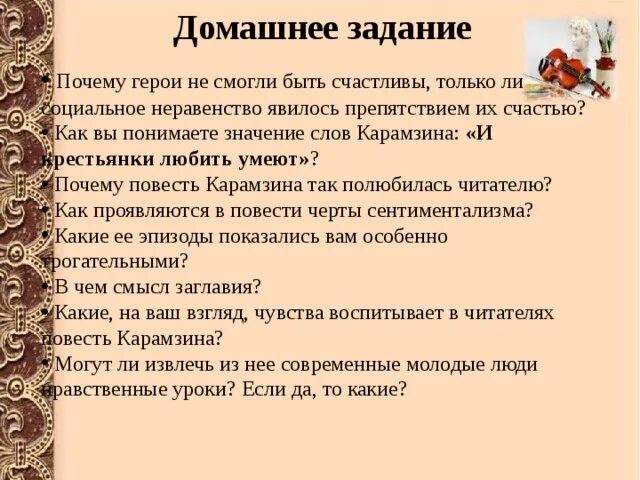 Домашнее задание

• Почему герои не смогли быть счастливы, только ли социальное неравенство явилось препятствием их счастью?
• Как вы понимаете значение слов Карамзина: «И крестьянки любить умеют»?
• Почему повесть Карамзина так полюбилась читателю?
• Как проявляются в повести черты сентиментализма?
• Какие ее эпизоды показались вам особенно трогательными?
• В чем смысл заглавия?
• Какие, на ваш взгляд, чувства воспитывает в читателях повесть Карамзина?
• Могут ли извлечь из нее современные молодые люди нравственные уроки? Если да, то какие?